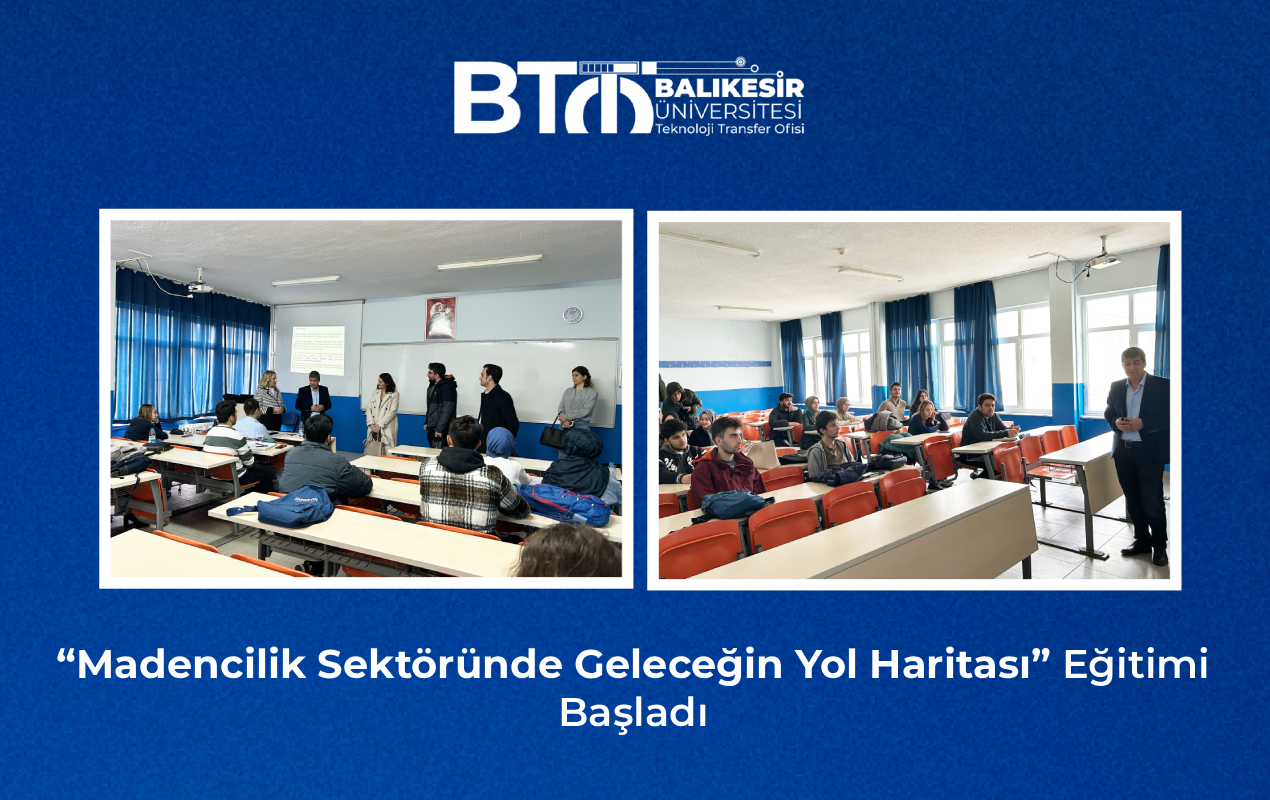 BTO BALIKESİR ÜNİVERSİTESİ Teknoloji Transfer Ofisi

“Madencilik Sektöründe Geleceğin Yol Haritası” Eğitimi Başladı